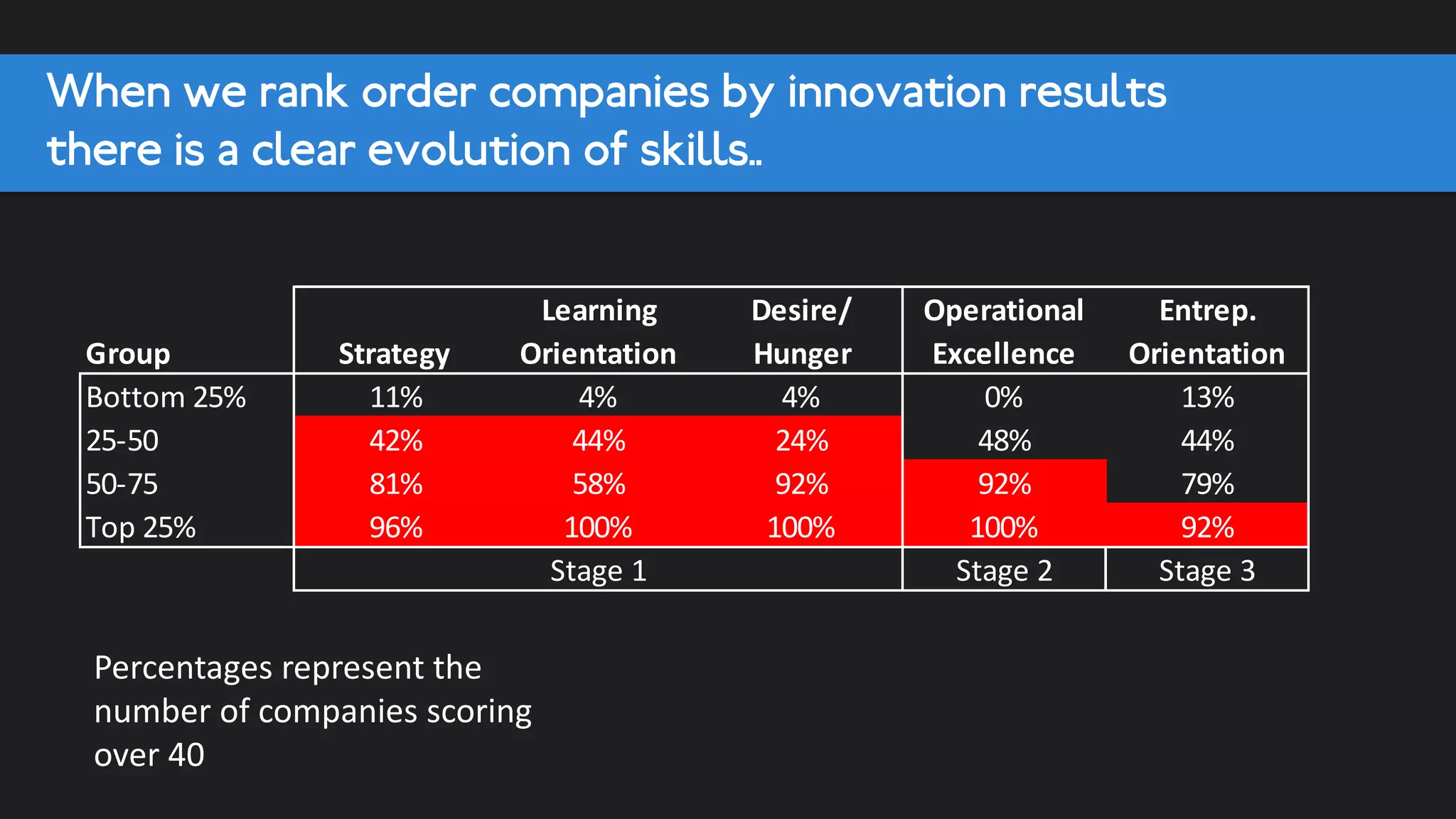 When we rank order companies by innovation results there is a clear evolution of skills..

| Group | Strategy | Learning Orientation | Desire/ Hunger | Operational Excellence | Entrep. Orientation |
|---|---|---|---|---|---|
| Bottom 25% | 11% | 4% | 4% | 0% | 13% |
| 25-50 | 42% | 44% | 24% | 48% | 44% |
| 50-75 | 81% | 58% | 92% | 92% | 79% |
| Top 25% | 96% | 100% | 100% | 100% | 92% |
| | Stage 1 | | | Stage 2 | Stage 3 |

Percentages represent the number of companies scoring over 40